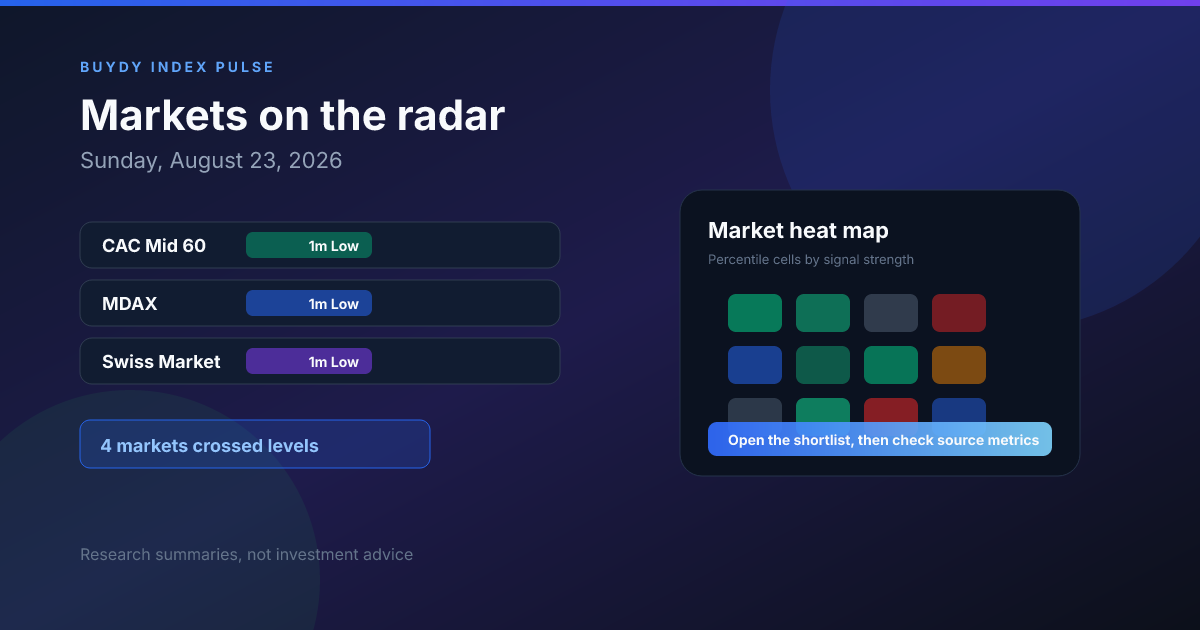 BUYDY INDEX PULSE

Markets on the radar

Sunday, August 23, 2026

CAC Mid 60 1m Low

MDAX 1m Low

Swiss Market 1m Low

4 markets crossed levels

Research summaries, not investment advice

Market heat map

Percentile cells by signal strength

Open the shortlist, then check source metrics